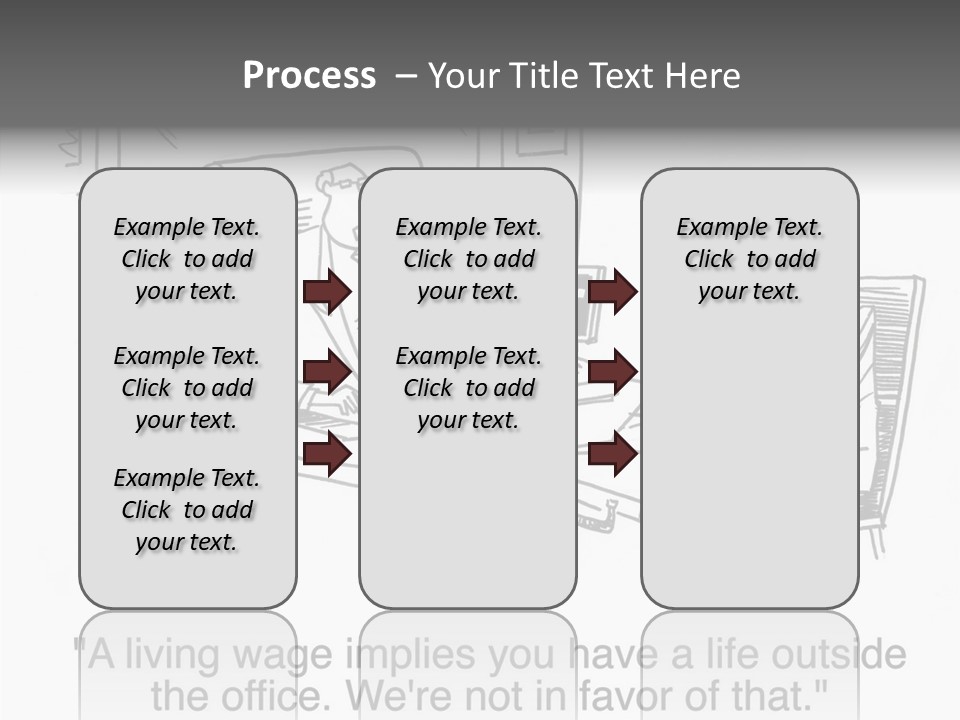 Process – Your Title Text Here

Example Text. Click to add your text.

Example Text. Click to add your text.

Example Text. Click to add your text.

Example Text. Click to add your text.

Example Text. Click to add your text.

Example Text. Click to add your text.

"A living wage implies you have a life outside the office. We're not in favor of that."